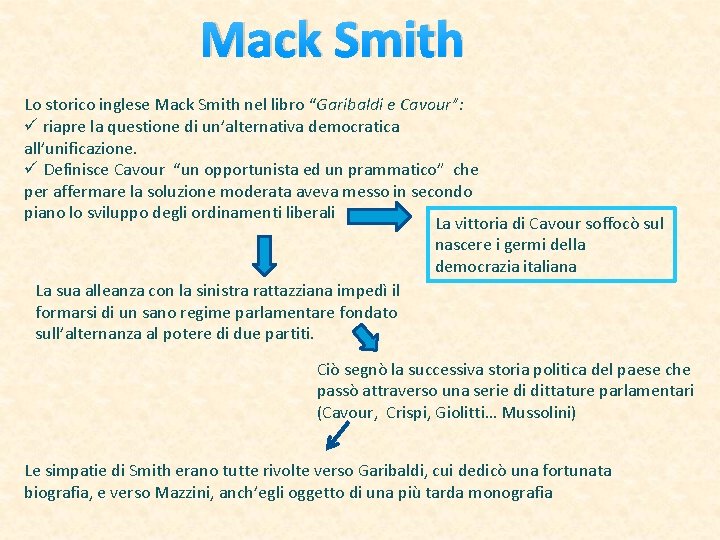 Mack Smith

Lo storico inglese Mack Smith nel libro “Garibaldi e Cavour”:
✓ riapre la questione di un’alternativa democratica all’unificazione.
✓ Definisce Cavour “un opportunista ed un prammatico” che per affermare la soluzione moderata aveva messo in secondo piano lo sviluppo degli ordinamenti liberali

La vittoria di Cavour soffocò sul nascere i germi della democrazia italiana

La sua alleanza con la sinistra rattazziana impedì il formarsi di un sano regime parlamentare fondato sull’alternanza al potere di due partiti.

Ciò segnò la successiva storia politica del paese che passò attraverso una serie di dittature parlamentari (Cavour, Crispi, Giolitti… Mussolini)

Le simpatie di Smith erano tutte rivolte verso Garibaldi, cui dedicò una fortunata biografia, e verso Mazzini, anch’egli oggetto di una più tarda monografia